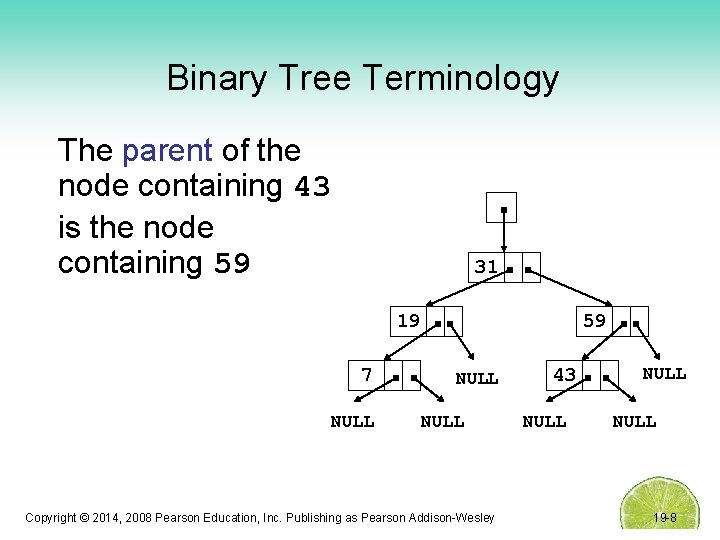 Binary Tree Terminology

The parent of the node containing 43

is the node containing 59

31

19

59

7

NULL

43

NULL

NULL

NULL

NULL

NULL

Copyright © 2014, 2008 Pearson Education, Inc. Publishing as Pearson Addison-Wesley

19-8